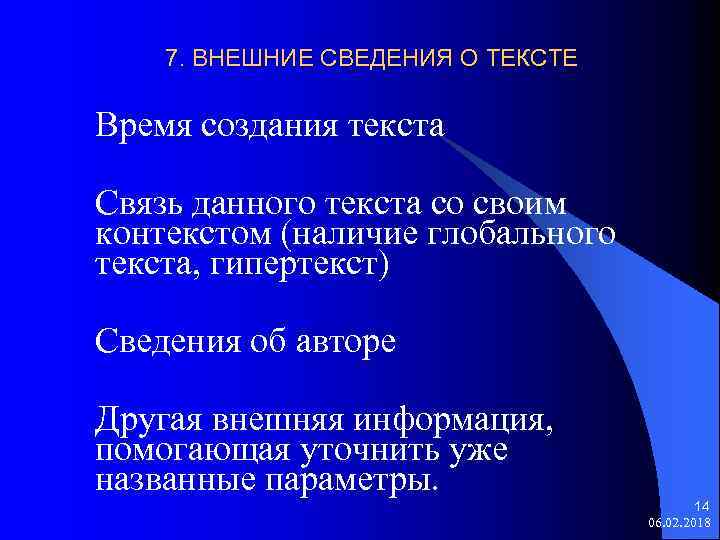 7. ВНЕШНИЕ СВЕДЕНИЯ О ТЕКСТЕ

Время создания текста

Связь данного текста со своим контекстом (наличие глобального текста, гипертекст)

Сведения об авторе

Другая внешняя информация, помогающая уточнить уже названные параметры.

14
06.02.2018